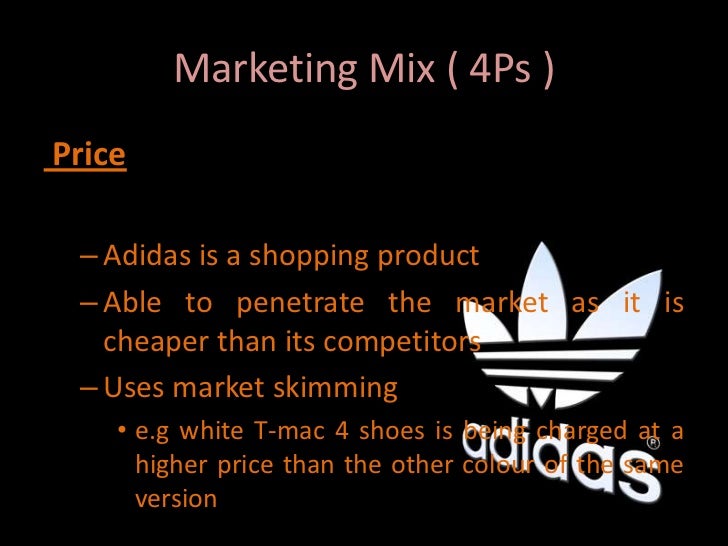 Marketing Mix ( 4Ps )

Price

– Adidas is a shopping product

– Able to penetrate the market as it is cheaper than its competitors

– Uses market skimming

• e.g white T-mac 4 shoes is being charged at a higher price than the other colour of the same version

adidas®